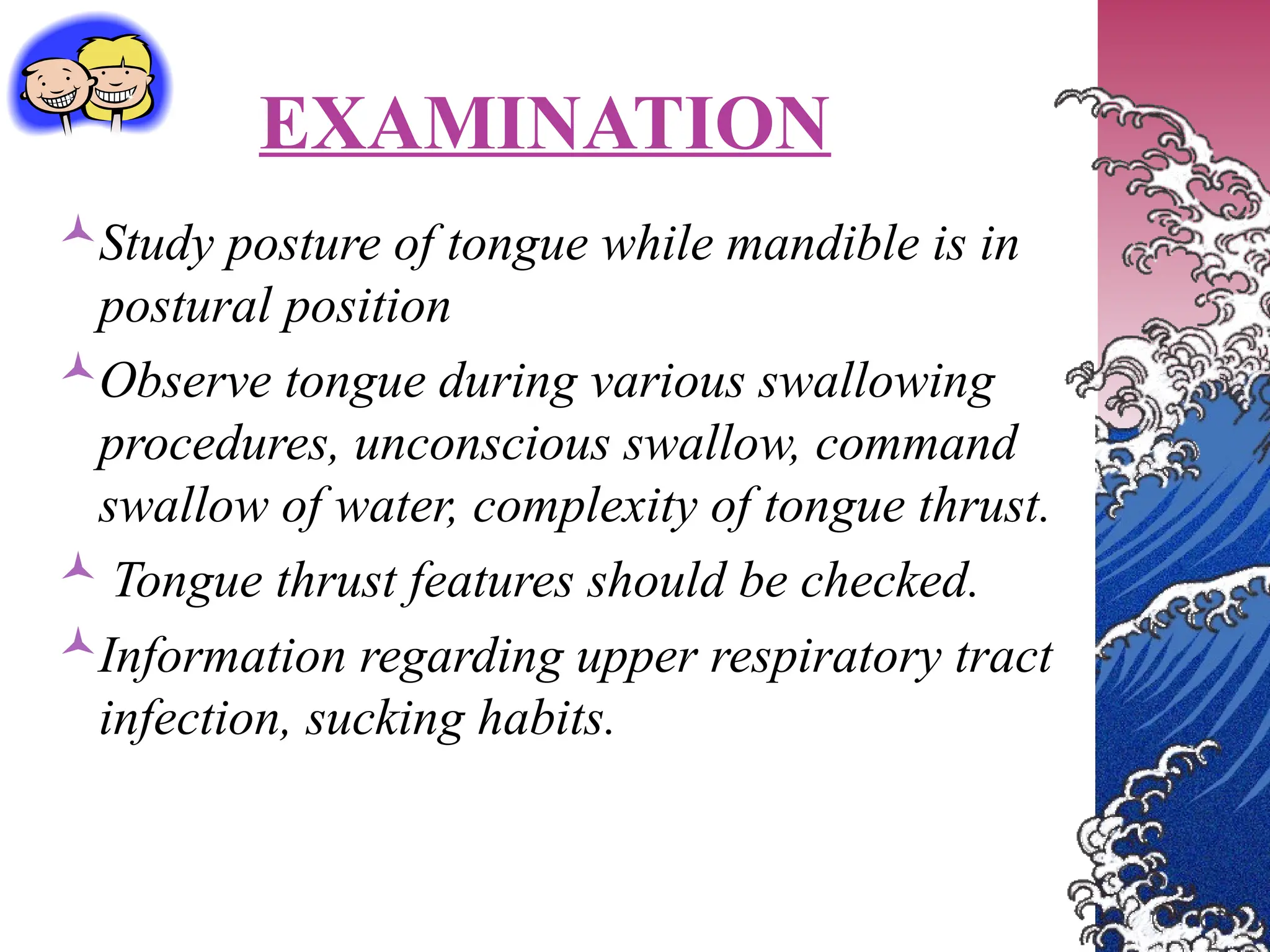 EXAMINATION

Study posture of tongue while mandible is in postural position

Observe tongue during various swallowing procedures, unconscious swallow, command swallow of water, complexity of tongue thrust.

Tongue thrust features should be checked.

Information regarding upper respiratory tract infection, sucking habits.